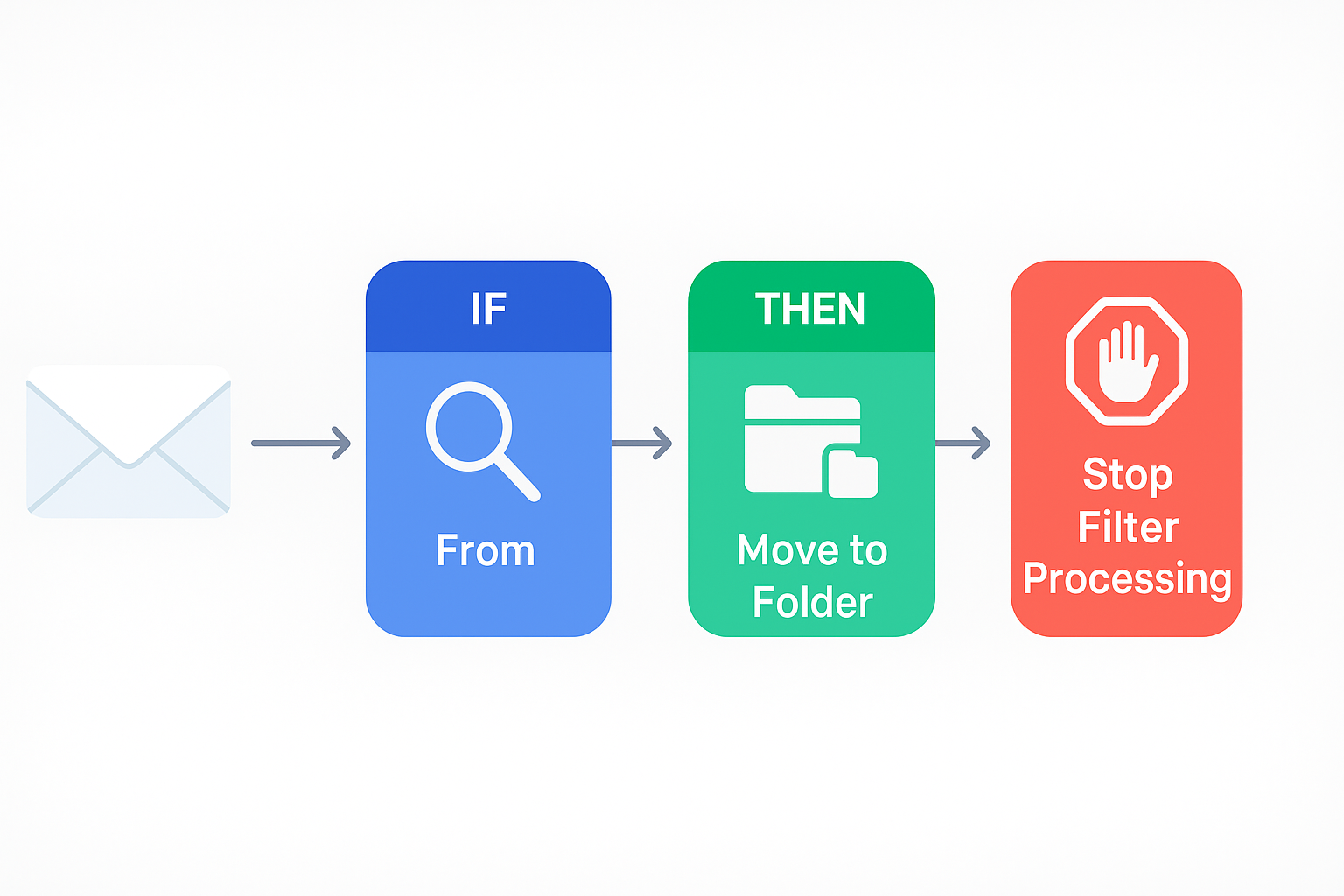 IF
From

THEN
Move to Folder

Stop Filter Processing